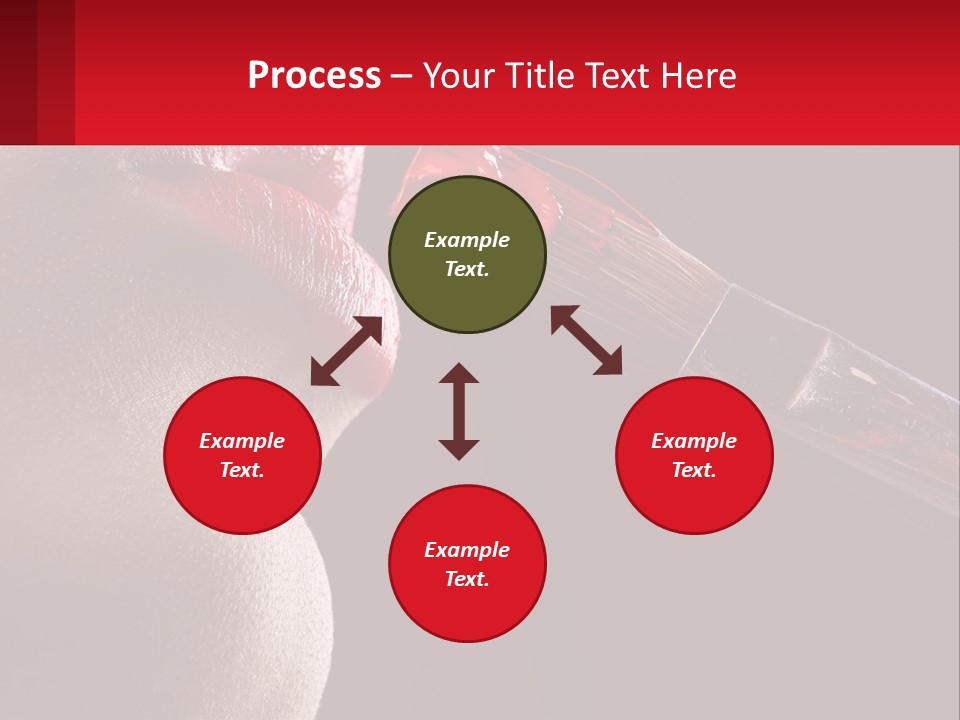 Process – Your Title Text Here

Example Text.

Example Text.

Example Text.

Example Text.